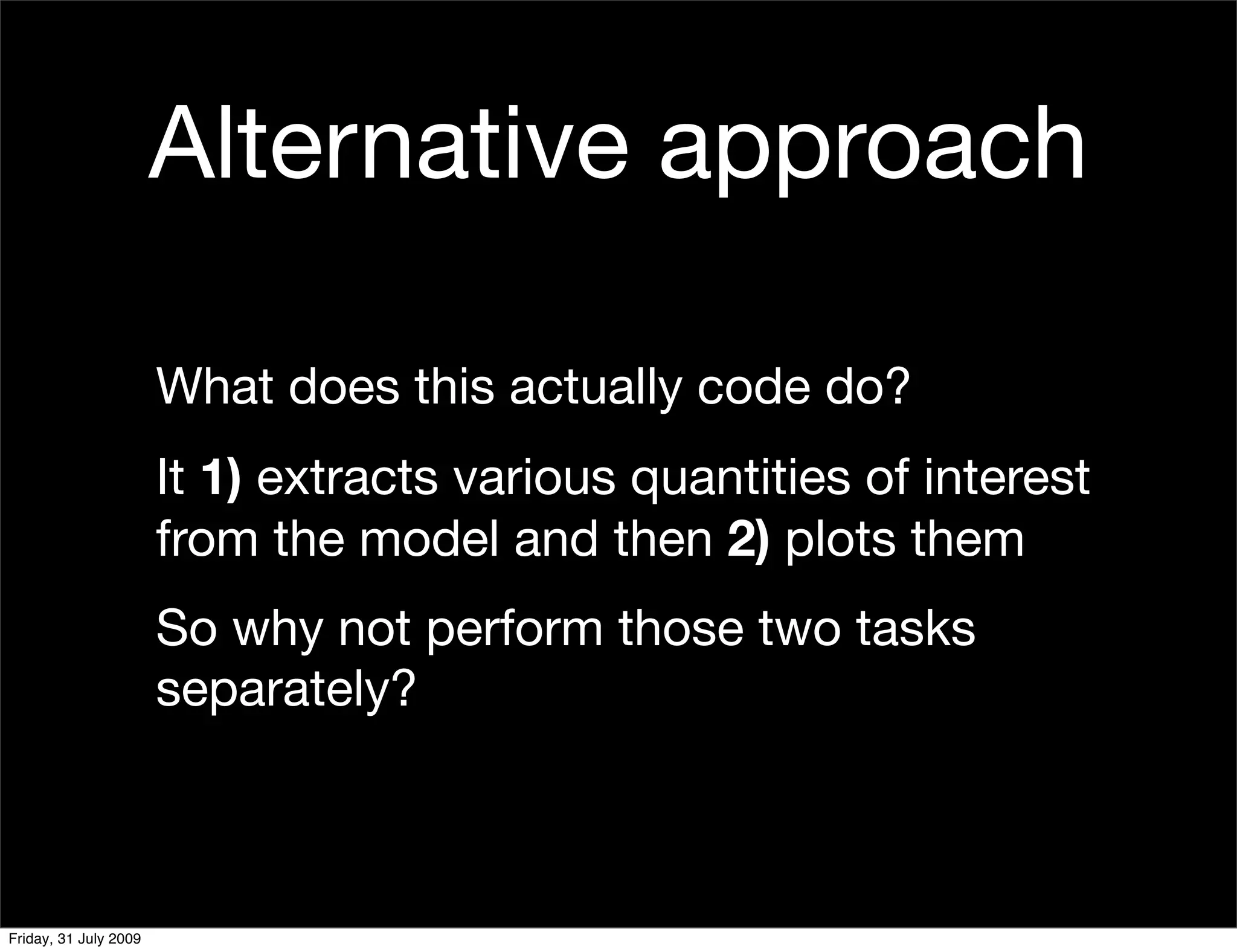 Alternative approach

What does this actually code do?

It 1) extracts various quantities of interest from the model and then 2) plots them

So why not perform those two tasks separately?

Friday, 31 July 2009